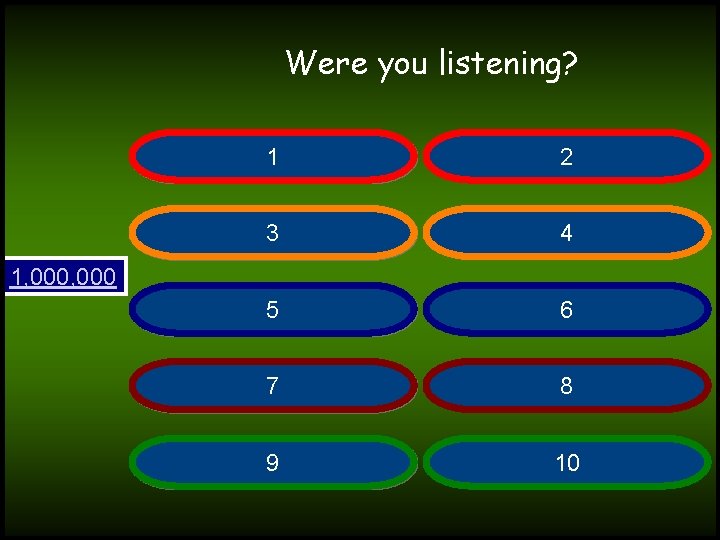 Were you listening?

1

2

3

4

1,000,000

5

6

7

8

9

10